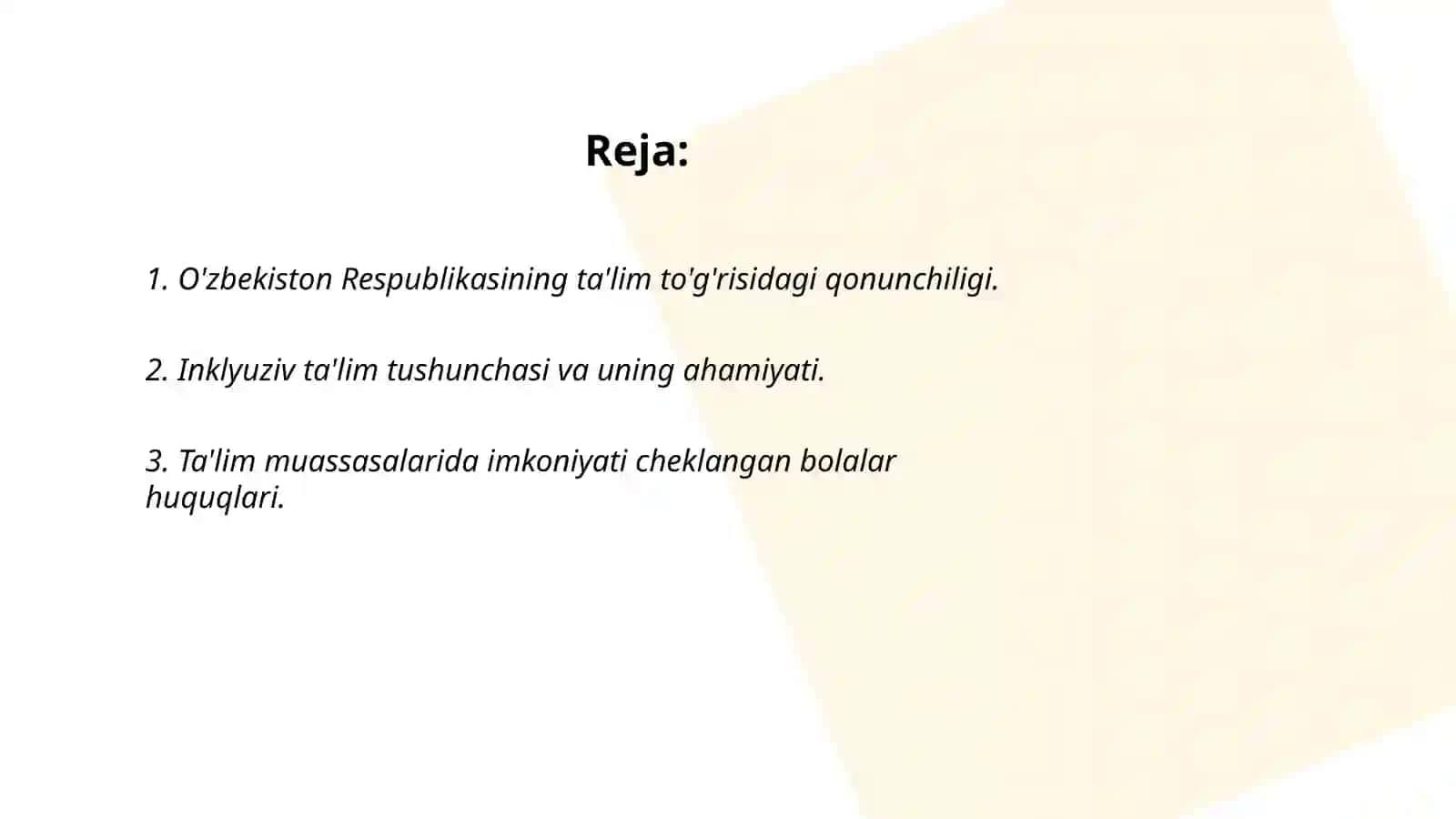 Reja:

1. O'zbekiston Respublikasining ta'lim to'g'risidagi qonunchiligi.

2. Inklyuziv ta'lim tushunchasi va uning ahamiyati.

3. Ta'lim muassasalarida imkoniyati cheklangan bolalar huquqlari.